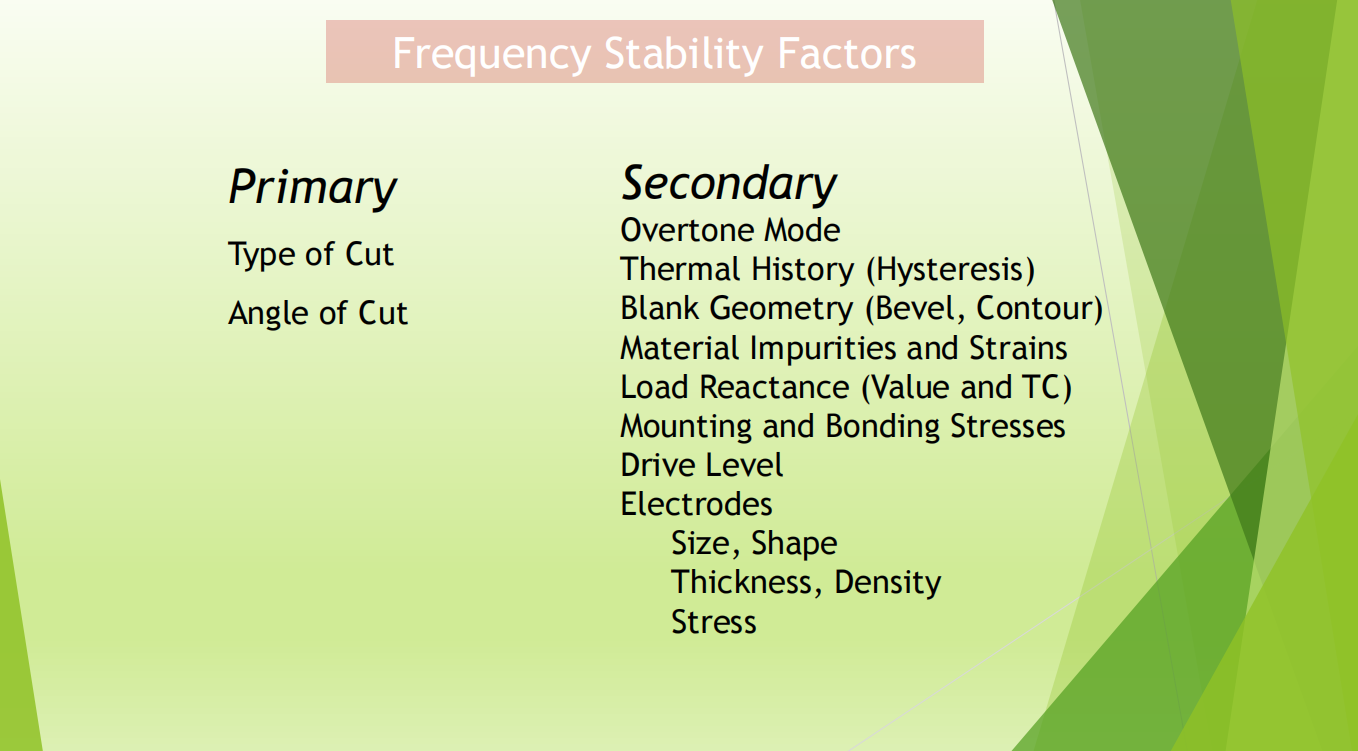 Frequency Stability Factors

Primary

Type of Cut

Angle of Cut

Secondary

Overtone Mode
Thermal History (Hysteresis)
Blank Geometry (Bevel, Contour)
Material Impurities and Strains
Load Reactance (Value and TC)
Mounting and Bonding Stresses
Drive Level
Electrodes
Size, Shape
Thickness, Density
Stress